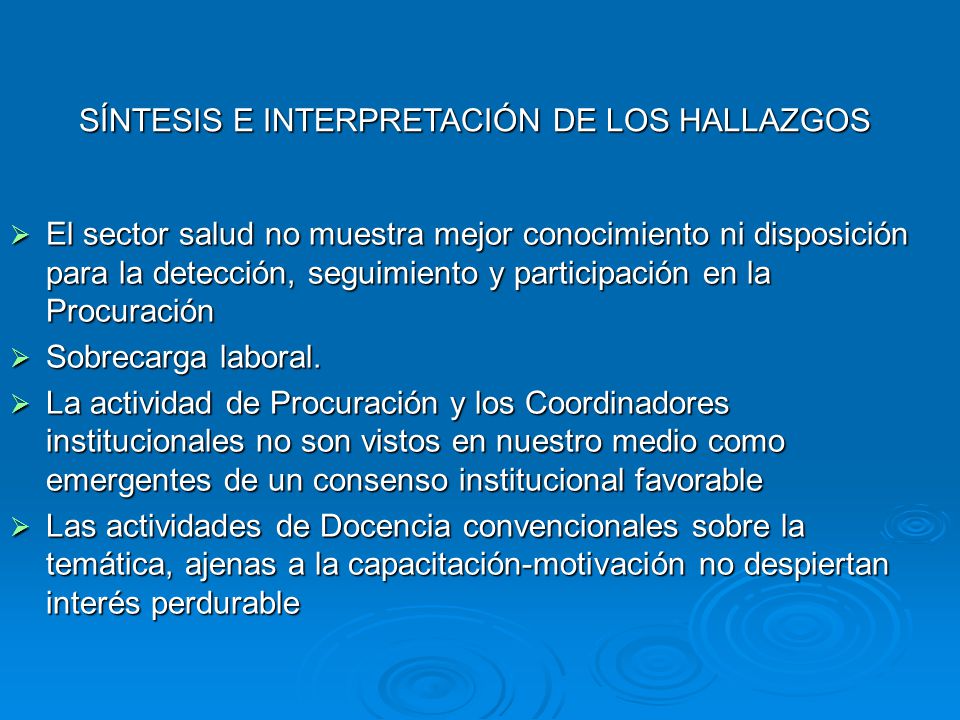 SÍNTESIS E INTERPRETACIÓN DE LOS HALLAZGOS

➢ El sector salud no muestra mejor conocimiento ni disposición para la detección, seguimiento y participación en la Procuración

➢ Sobrecarga laboral.

➢ La actividad de Procuración y los Coordinadores institucionales no son vistos en nuestro medio como emergentes de un consenso institucional favorable

➢ Las actividades de Docencia convencionales sobre la temática, ajenas a la capacitación-motivación no despiertan interés perdurable